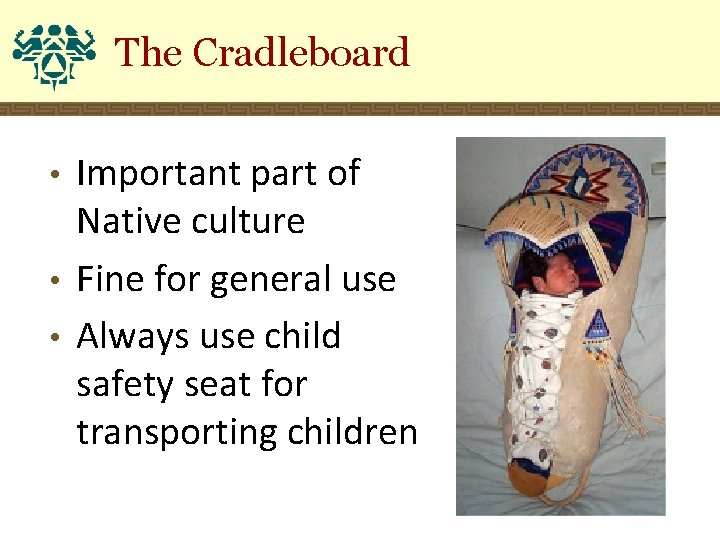 The Cradleboard

• Important part of Native culture
• Fine for general use
• Always use child safety seat for transporting children